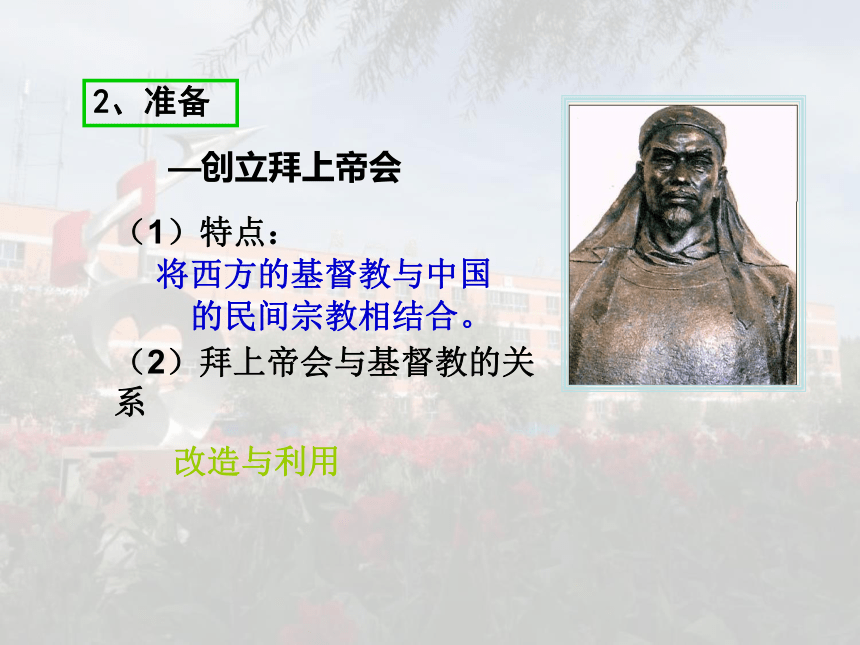 2、准备

—创立拜上帝会

（1）特点：

将西方的基督教与中国的民间宗教相结合。

（2）拜上帝会与基督教的关系

改造与利用